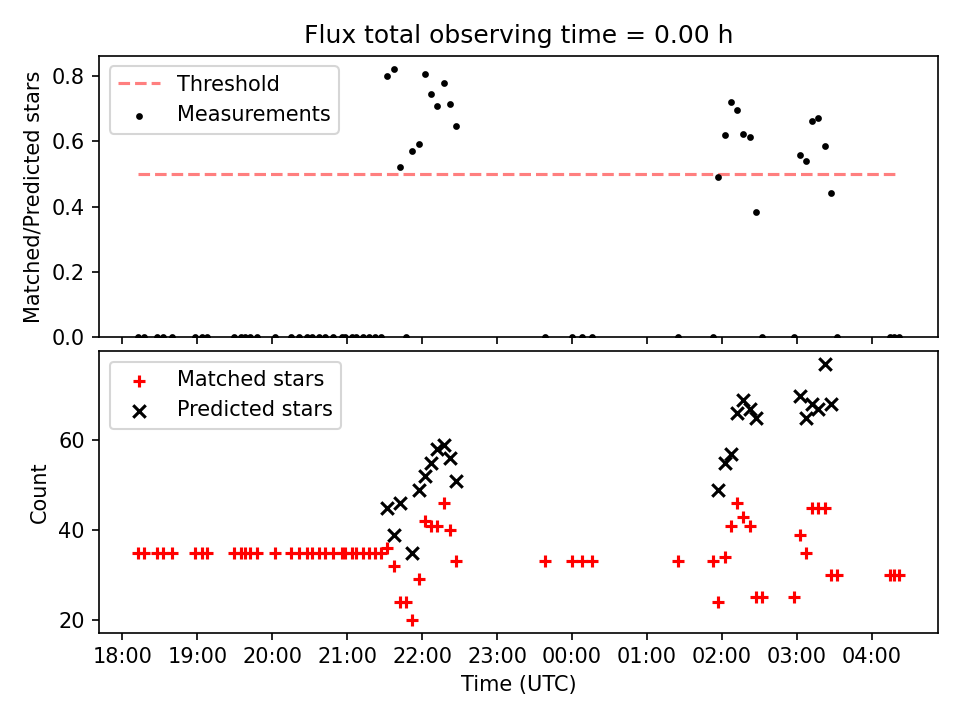 Flux total observing time = 0.00 h

Threshold
Measurements

Matched/Predicted stars

0.8
0.6
0.4
0.2
0.0

Matched stars
Predicted stars

Count

60
40
20

18:00 19:00 20:00 21:00 22:00 23:00 00:00 01:00 02:00 03:00 04:00

Time (UTC)